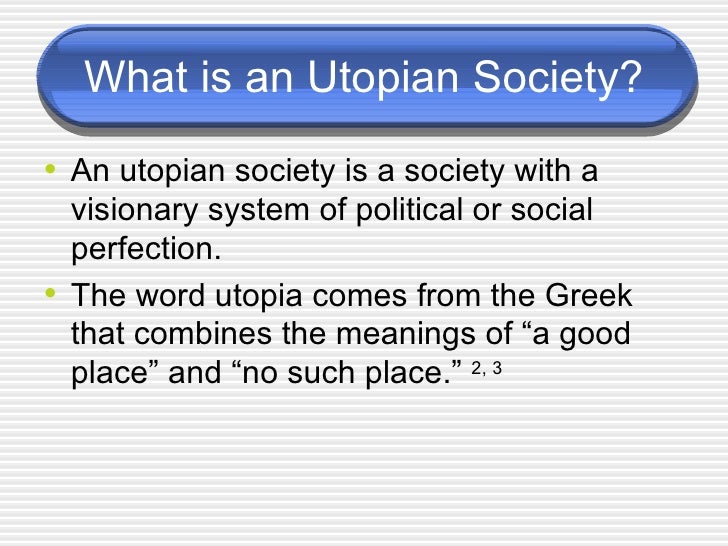 What is an Utopian Society?

• An utopian society is a society with a visionary system of political or social perfection.

• The word utopia comes from the Greek that combines the meanings of “a good place” and “no such place.” $^{2, 3}$